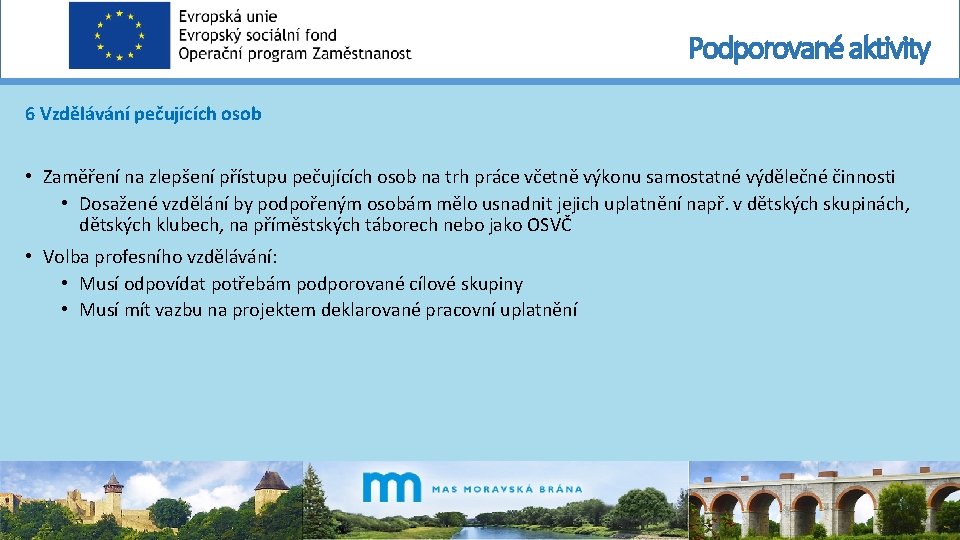 Evropská unie
Evropský sociální fond
Operační program Zaměstnanost

Podporované aktivity

6 Vzdělávání pečujících osob

• Zaměření na zlepšení přístupu pečujících osob na trh práce včetně výkonu samostatné výdělečné činnosti
• Dosažené vzdělání by podpořeným osobám mělo usnadnit jejich uplatnění např. v dětských skupinách, dětských klubech, na příměstských táborech nebo jako OSVČ

• Volba profesního vzdělávání:
• Musí odpovídat potřebám podporované cílové skupiny
• Musí mít vazbu na projektem deklarované pracovní uplatnění

MAS MORAVSKÁ BRÁNA